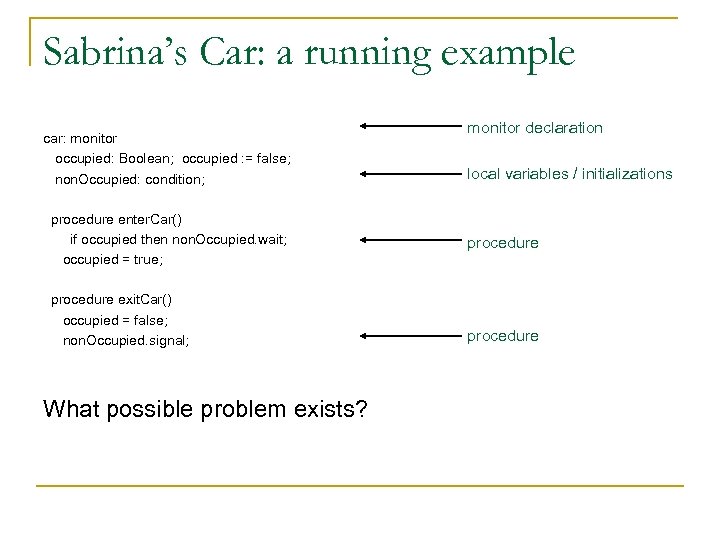 Sabrina's Car: a running example

car: monitor
occupied: Boolean; occupied := false;
nonOccupied: condition;

procedure enterCar()
if occupied then nonOccupied.wait;
occupied = true;

procedure exitCar()
occupied = false;
nonOccupied.signal;

monitor declaration

local variables / initializations

procedure

procedure

What possible problem exists?